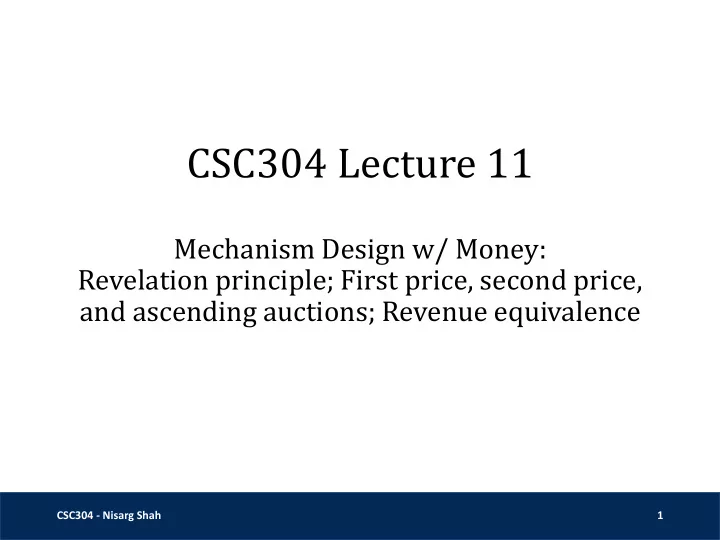 CSC304 Lecture 11

Mechanism Design w/ Money:
Revelation principle; First price, second price, and ascending auctions; Revenue equivalence

CSC304 - Nisarg Shah

1